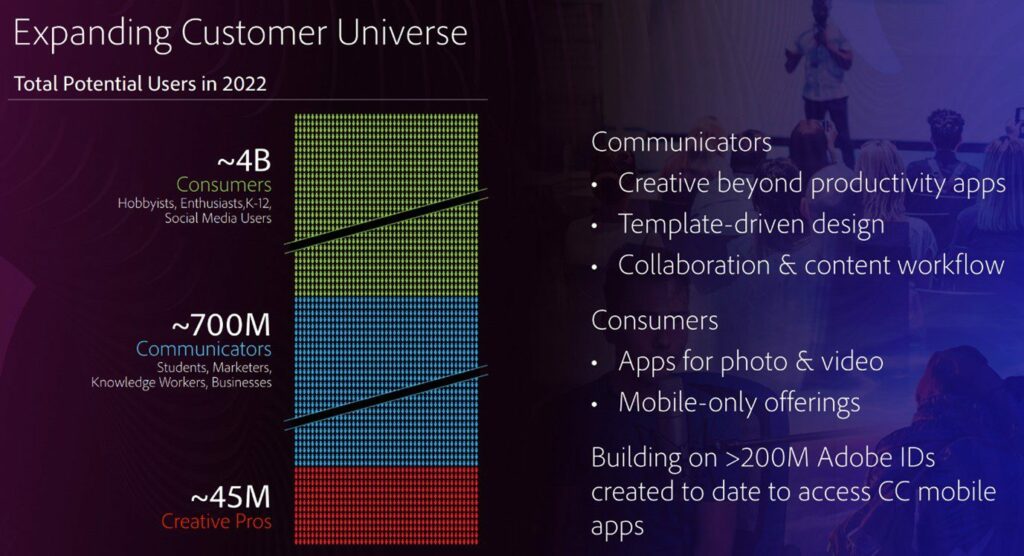 Expanding Customer Universe

Total Potential Users in 2022

~4B
Consumers
Hobbyists, Enthusiasts,K-12, Social Media Users

~700M
Communicators
Students, Marketers, Knowledge Workers, Businesses

~45M
Creative Pros

Communicators
• Creative beyond productivity apps
• Template-driven design
• Collaboration & content workflow

Consumers
• Apps for photo & video
• Mobile-only offerings

Building on >200M Adobe IDs created to date to access CC mobile apps